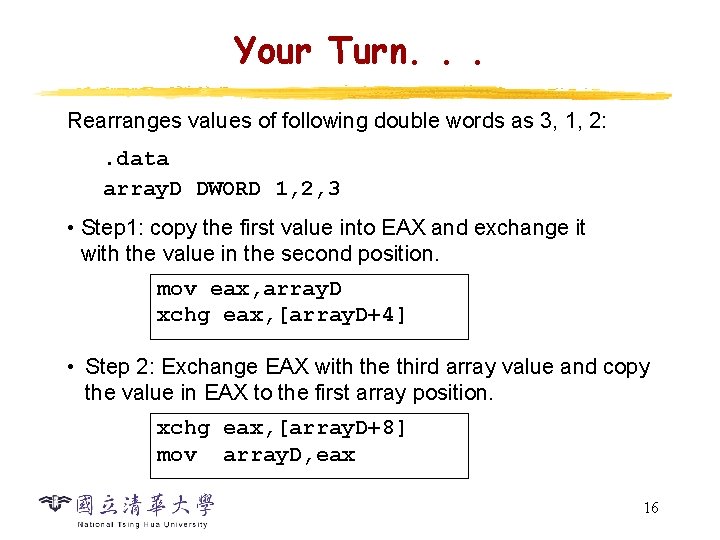 Your Turn. . .

Rearranges values of following double words as 3, 1, 2:

.data
arrayD DWORD 1,2,3

• Step1: copy the first value into EAX and exchange it with the value in the second position.

mov eax,arrayD
xchg eax,[arrayD+4]

• Step 2: Exchange EAX with the third array value and copy the value in EAX to the first array position.

xchg eax,[arrayD+8]
mov arrayD,eax

國立清華大學
National Tsing Hua University

16